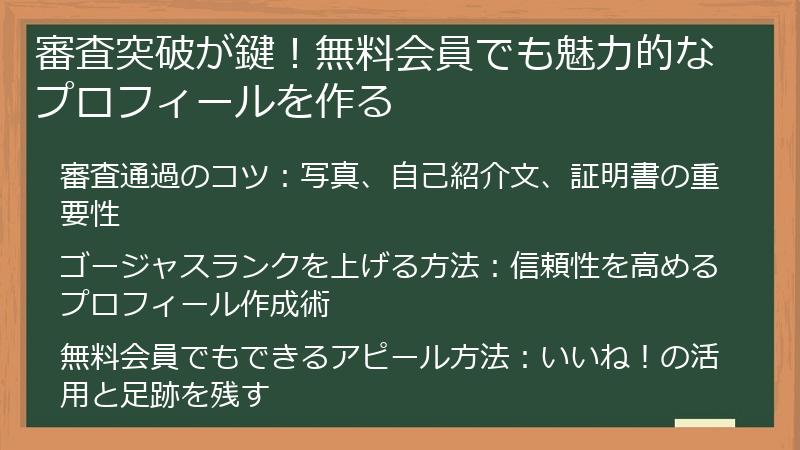 審査突破が鍵！無料会員でも魅力的なプロフィールを作る

審査通過のコツ：写真、自己紹介文、証明書の重要性

ゴージャスランクを上げる方法：信頼性を高めるプロフィール作成術

無料会員でもできるアピール方法：いいね！の活用と足跡を残す